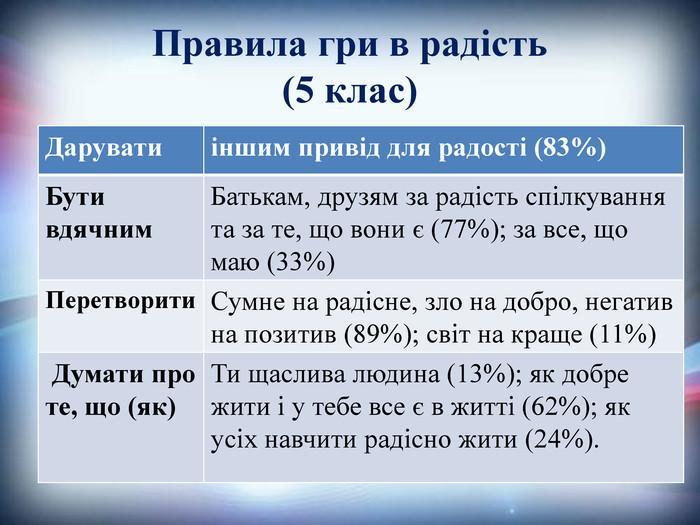 Правила гри в радість
(5 клас)

| Дарувати | іншим привід для радості (83%) |
|---|---|
| Бути вдячним | Батькам, друзям за радість спілкування та за те, що вони є (77%); за все, що маю (33%) |
| Перетворити | Сумне на радісне, зло на добро, негатив на позитив (89%); світ на краще (11%) |
| Думати про те, що (як) | Ти щаслива людина (13%); як добре жити і у тебе все є в житті (62%); як усіх навчити радісно жити (24%). |